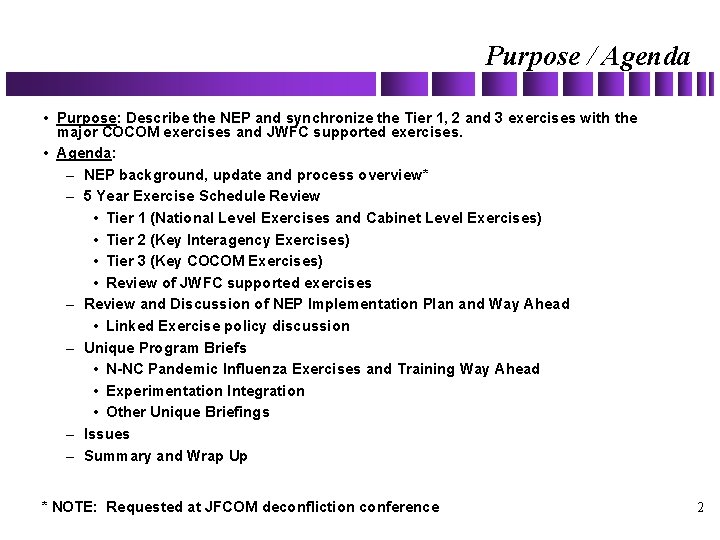 Purpose / Agenda

• Purpose: Describe the NEP and synchronize the Tier 1, 2 and 3 exercises with the major COCOM exercises and JWFC supported exercises.
• Agenda:
– NEP background, update and process overview*
– 5 Year Exercise Schedule Review
• Tier 1 (National Level Exercises and Cabinet Level Exercises)
• Tier 2 (Key Interagency Exercises)
• Tier 3 (Key COCOM Exercises)
• Review of JWFC supported exercises
– Review and Discussion of NEP Implementation Plan and Way Ahead
• Linked Exercise policy discussion
– Unique Program Briefs
• N-NC Pandemic Influenza Exercises and Training Way Ahead
• Experimentation Integration
• Other Unique Briefings
– Issues
– Summary and Wrap Up

* NOTE: Requested at JFCOM deconfliction conference

2